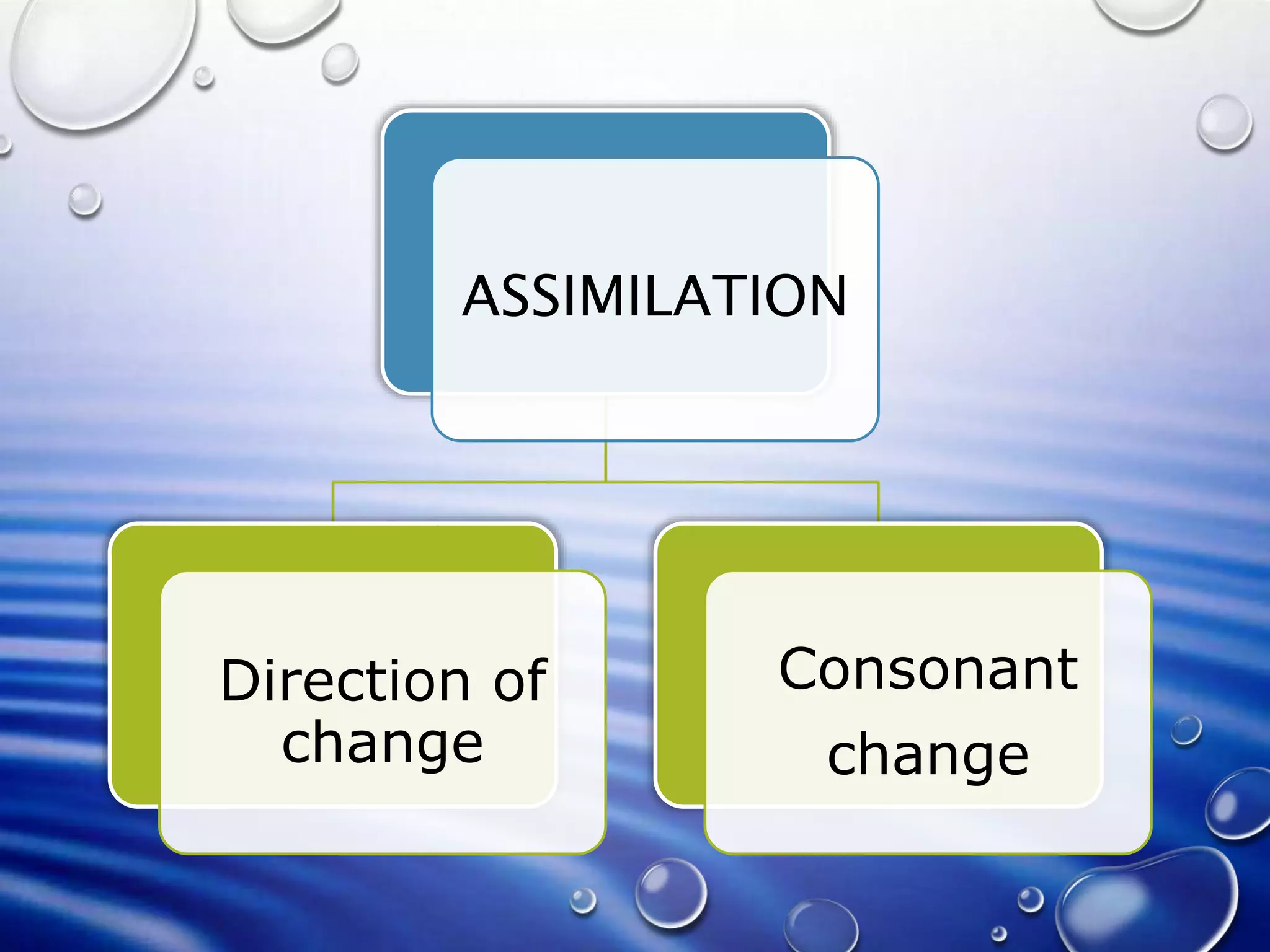 ASSIMILATION

Direction of change

Consonant change